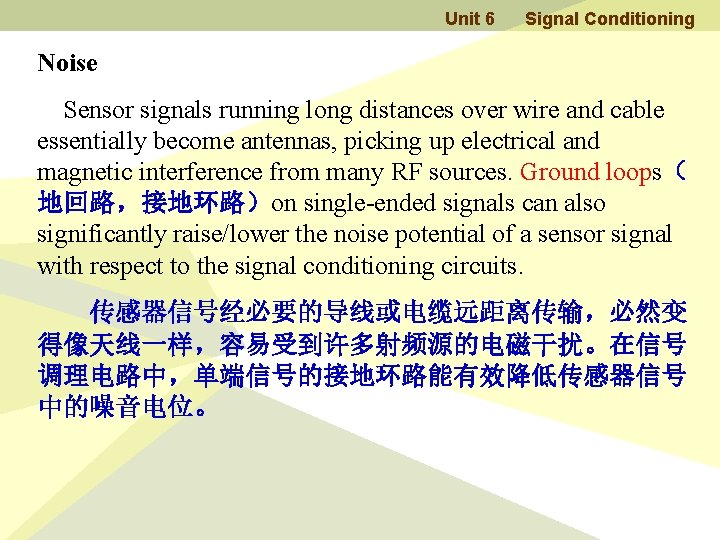 Unit 6 Signal Conditioning

Noise

Sensor signals running long distances over wire and cable essentially become antennas, picking up electrical and magnetic interference from many RF sources. Ground loops（地回路，接地环路）on single-ended signals can also significantly raise/lower the noise potential of a sensor signal with respect to the signal conditioning circuits.

传感器信号经必要的导线或电缆远距离传输，必然变得像天线一样，容易受到许多射频源的电磁干扰。在信号调理电路中，单端信号的接地环路能有效降低传感器信号中的噪音电位。